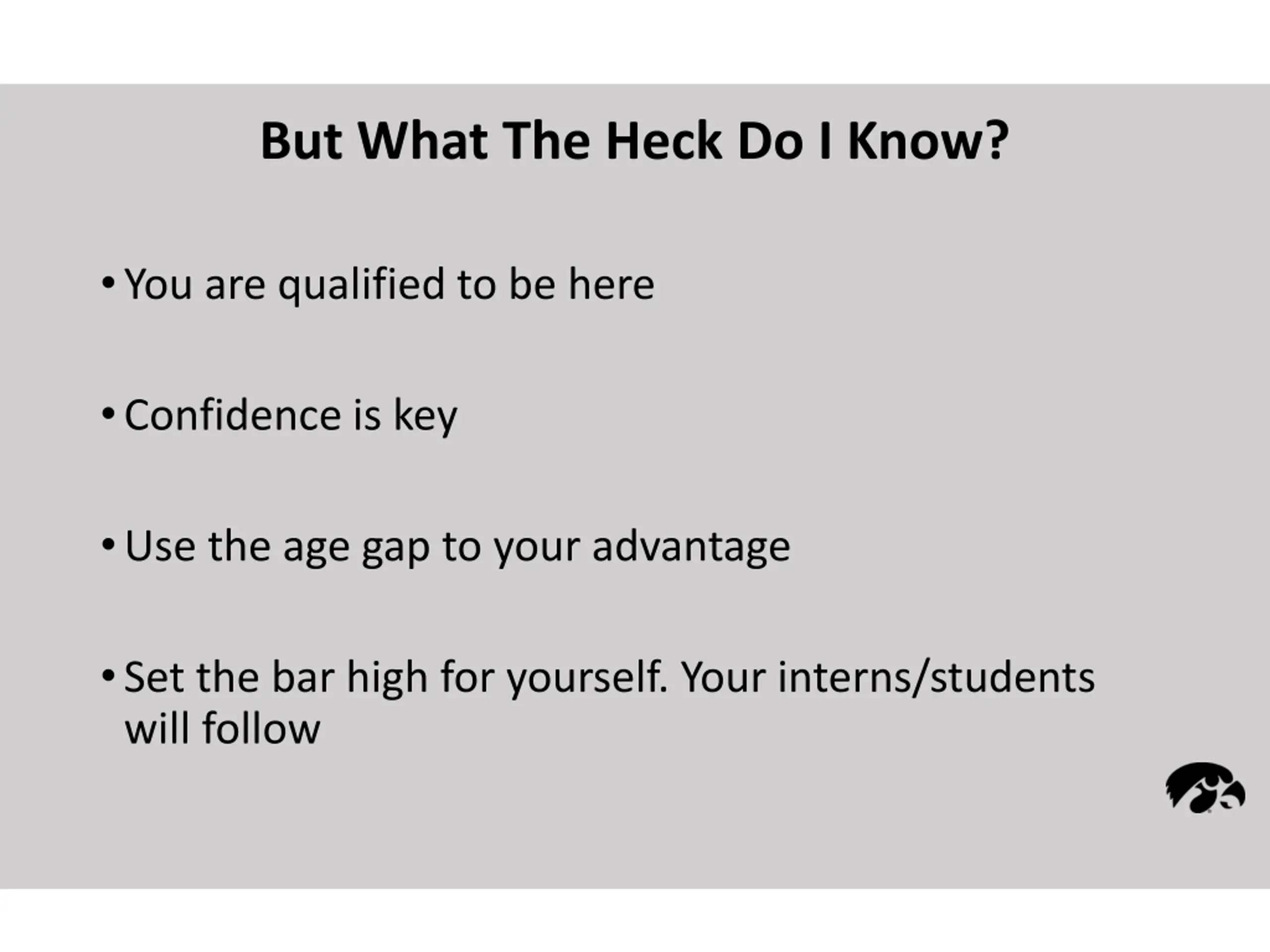 But What The Heck Do I Know?

• You are qualified to be here

• Confidence is key

• Use the age gap to your advantage

• Set the bar high for yourself. Your interns/students will follow